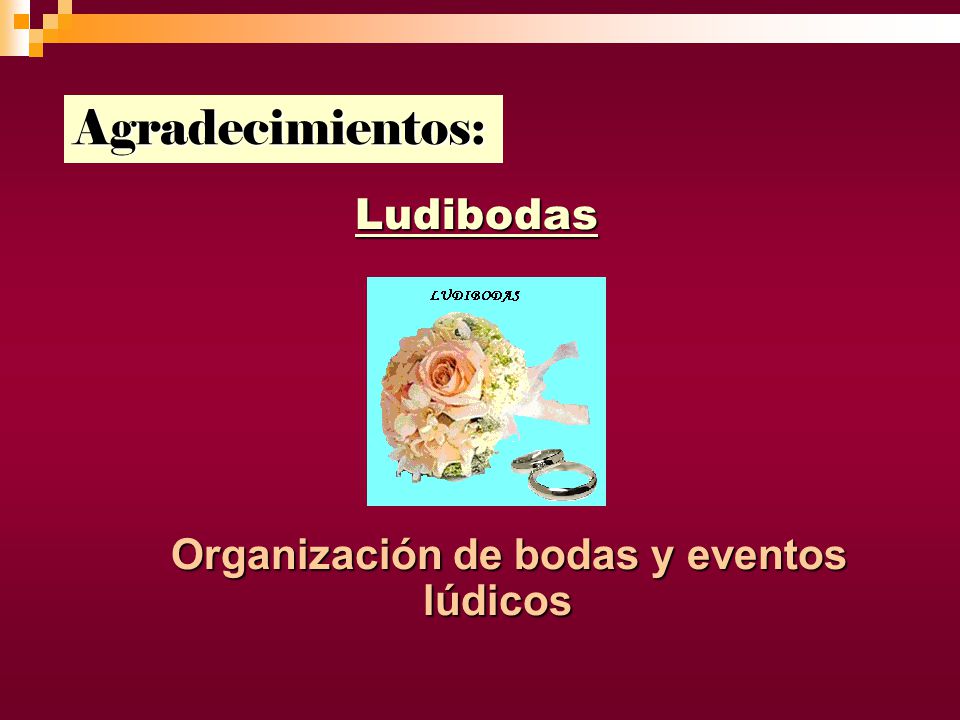 Agradecimientos:

Ludibodas

LUDIBODAS

Organización de bodas y eventos lúdicos